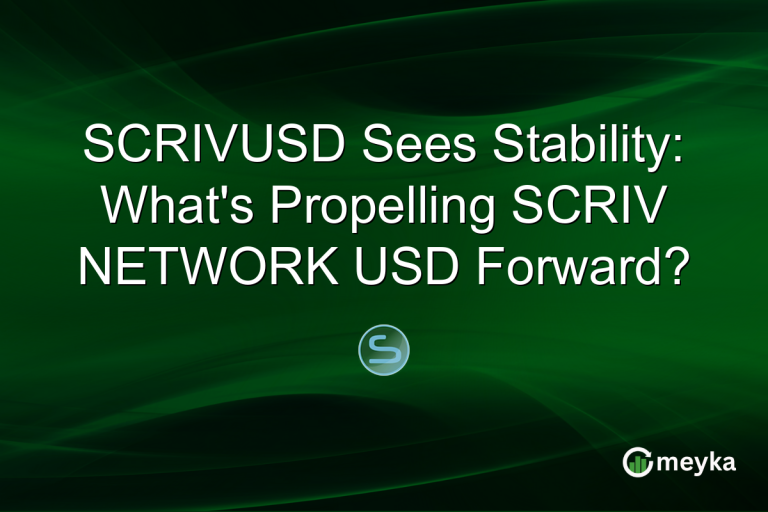 SCRIVUSD Sees Stability: What's Propelling SCRIV NETWORK USD Forward?

meyka